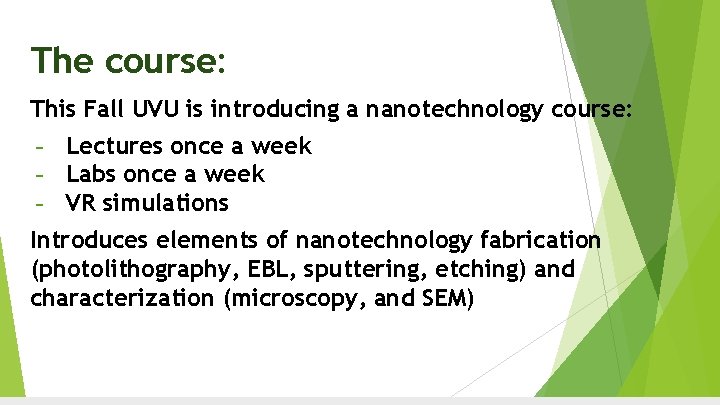 The course:

This Fall UVU is introducing a nanotechnology course:

- Lectures once a week
- Labs once a week
- VR simulations

Introduces elements of nanotechnology fabrication (photolithography, EBL, sputtering, etching) and characterization (microscopy, and SEM)